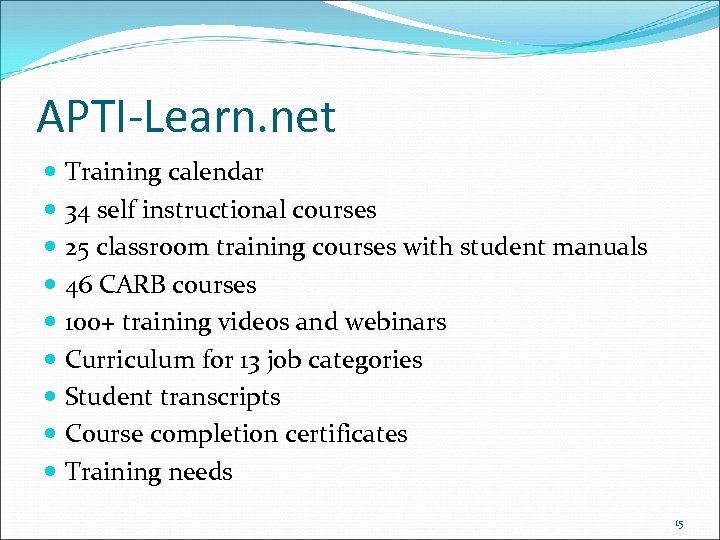 APTI-Learn.net

- Training calendar
- 34 self instructional courses
- 25 classroom training courses with student manuals
- 46 CARB courses
- 100+ training videos and webinars
- Curriculum for 13 job categories
- Student transcripts
- Course completion certificates
- Training needs

15